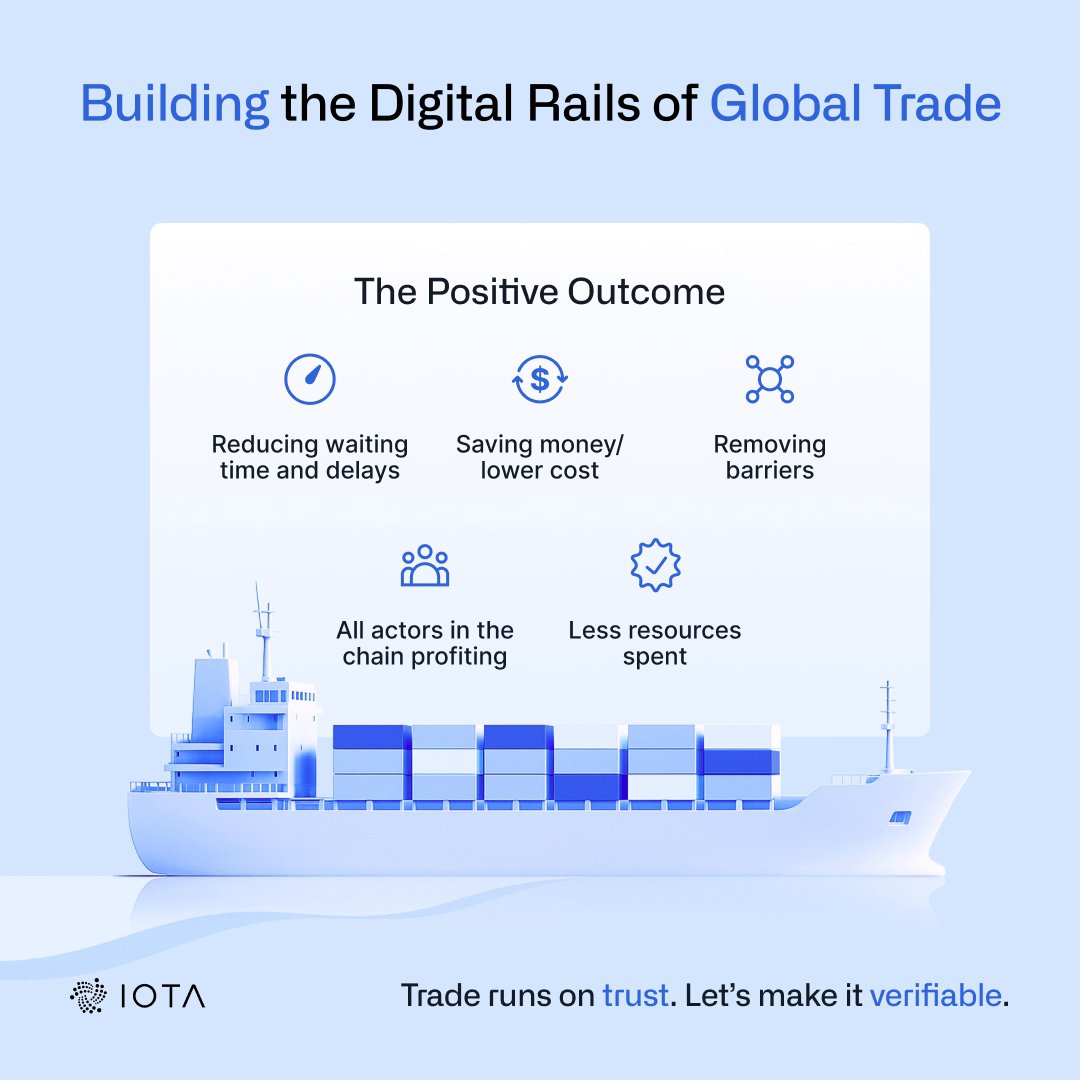 Building the Digital Rails of Global Trade

The Positive Outcome

Reducing waiting time and delays

Saving money/ lower cost

Removing barriers

All actors in the chain profiting

Less resources spent

IOTA

Trade runs on trust. Let's make it verifiable.